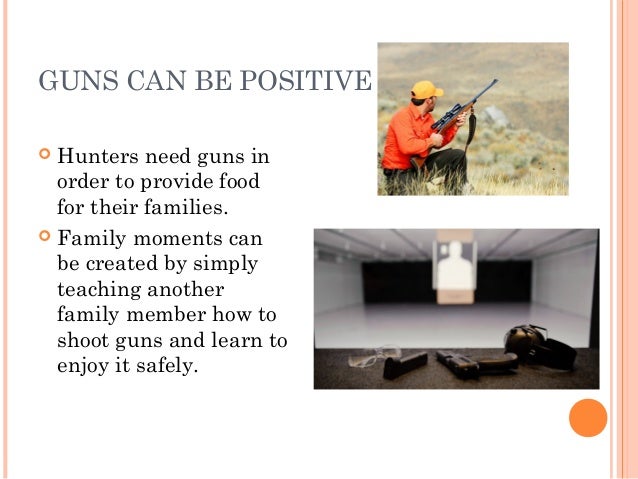 GUNS CAN BE POSITIVE

Hunters need guns in order to provide food for their families.

Family moments can be created by simply teaching another family member how to shoot guns and learn to enjoy it safely.